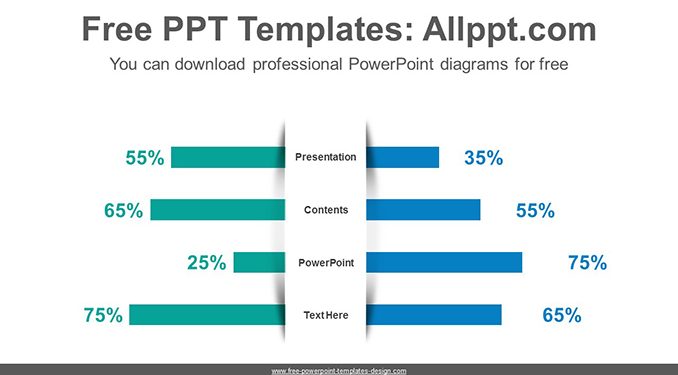 Free PPT Templates: Allppt.com

You can download professional PowerPoint diagrams for free

55% Presentation 35%

65% Contents 55%

25% PowerPoint 75%

75% Text Here 65%

www.free-powerpoint-templates-design.com